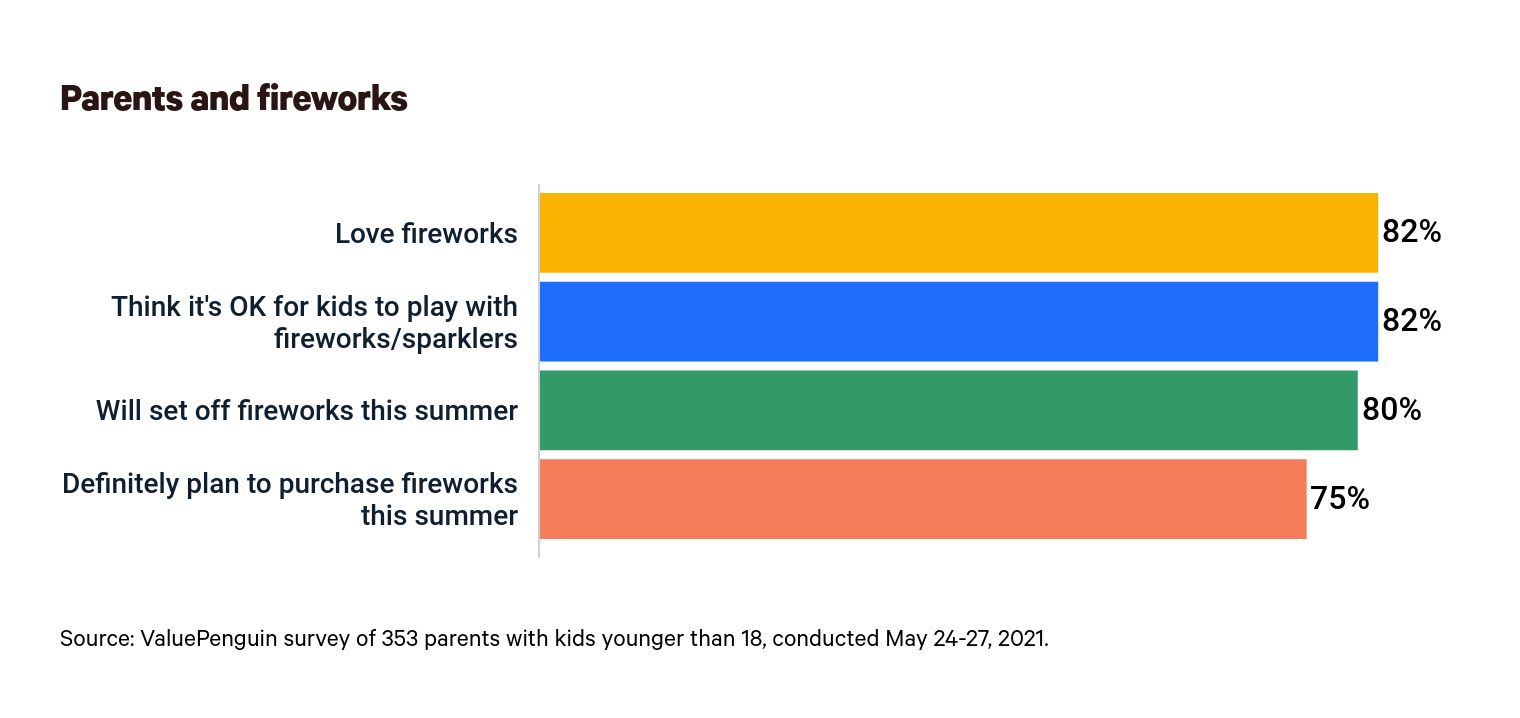 Parents and fireworks

Love fireworks 82%

Think it's OK for kids to play with fireworks/sparklers 82%

Will set off fireworks this summer 80%

Definitely plan to purchase fireworks this summer 75%

Source: ValuePenguin survey of 353 parents with kids younger than 18, conducted May 24-27, 2021.